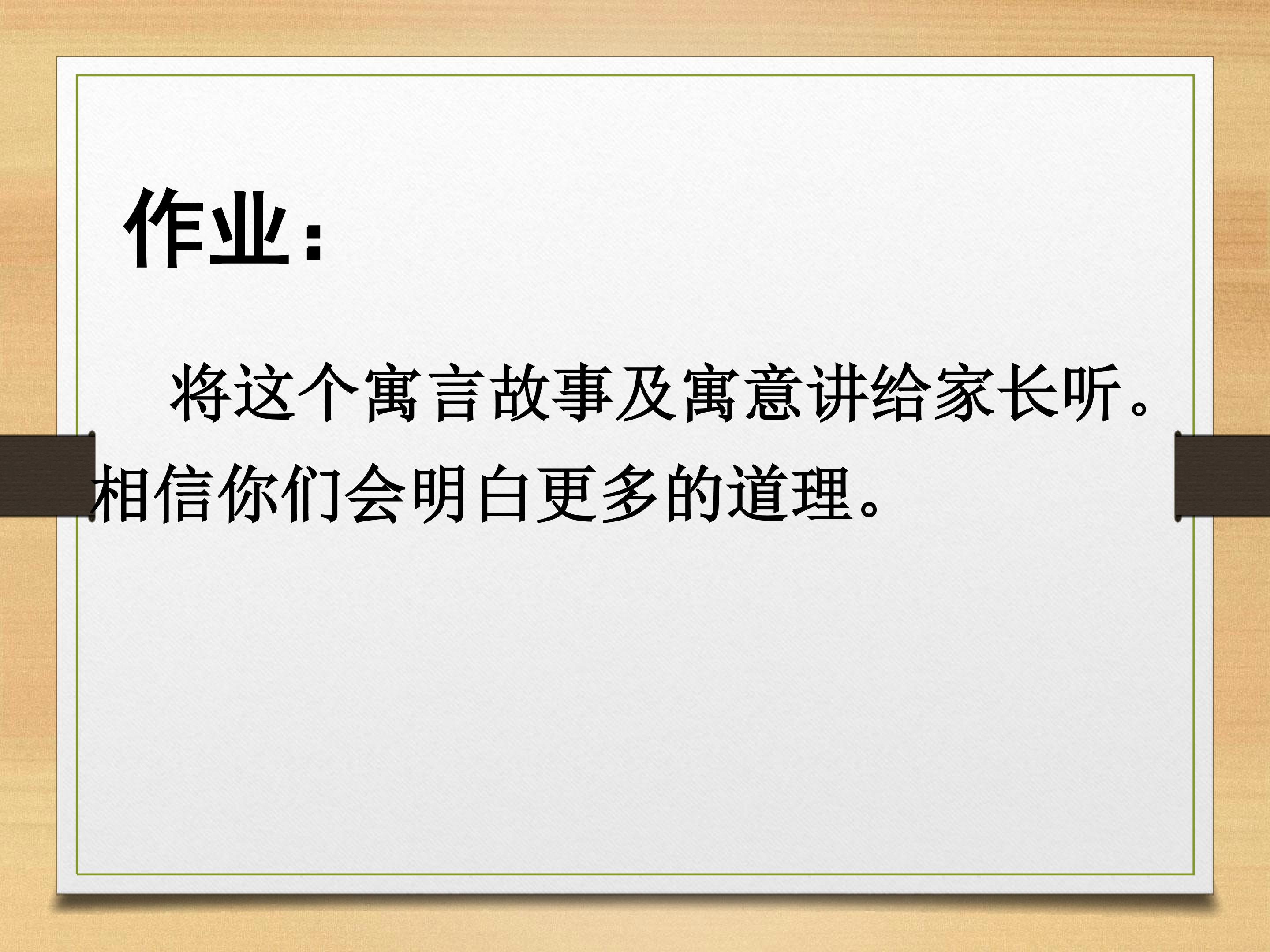 作业：

将这个寓言故事及寓意讲给家长听。相信你们会明白更多的道理。